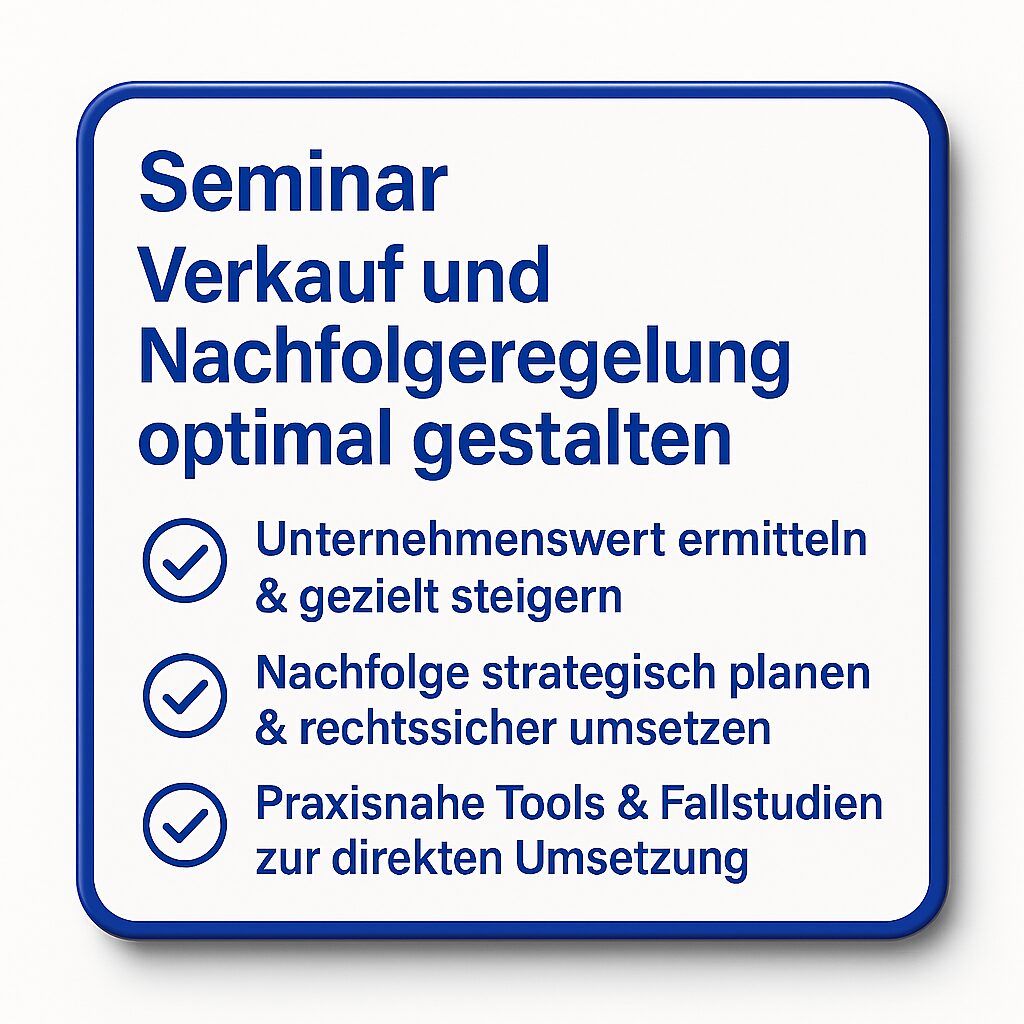 Seminar
Verkauf und Nachfolgeregelung optimal gestalten

Unternehmenswert ermitteln & gezielt steigern

Nachfolge strategisch planen & rechtssicher umsetzen

Praxisnahe Tools & Fallstudien zur direkten Umsetzung